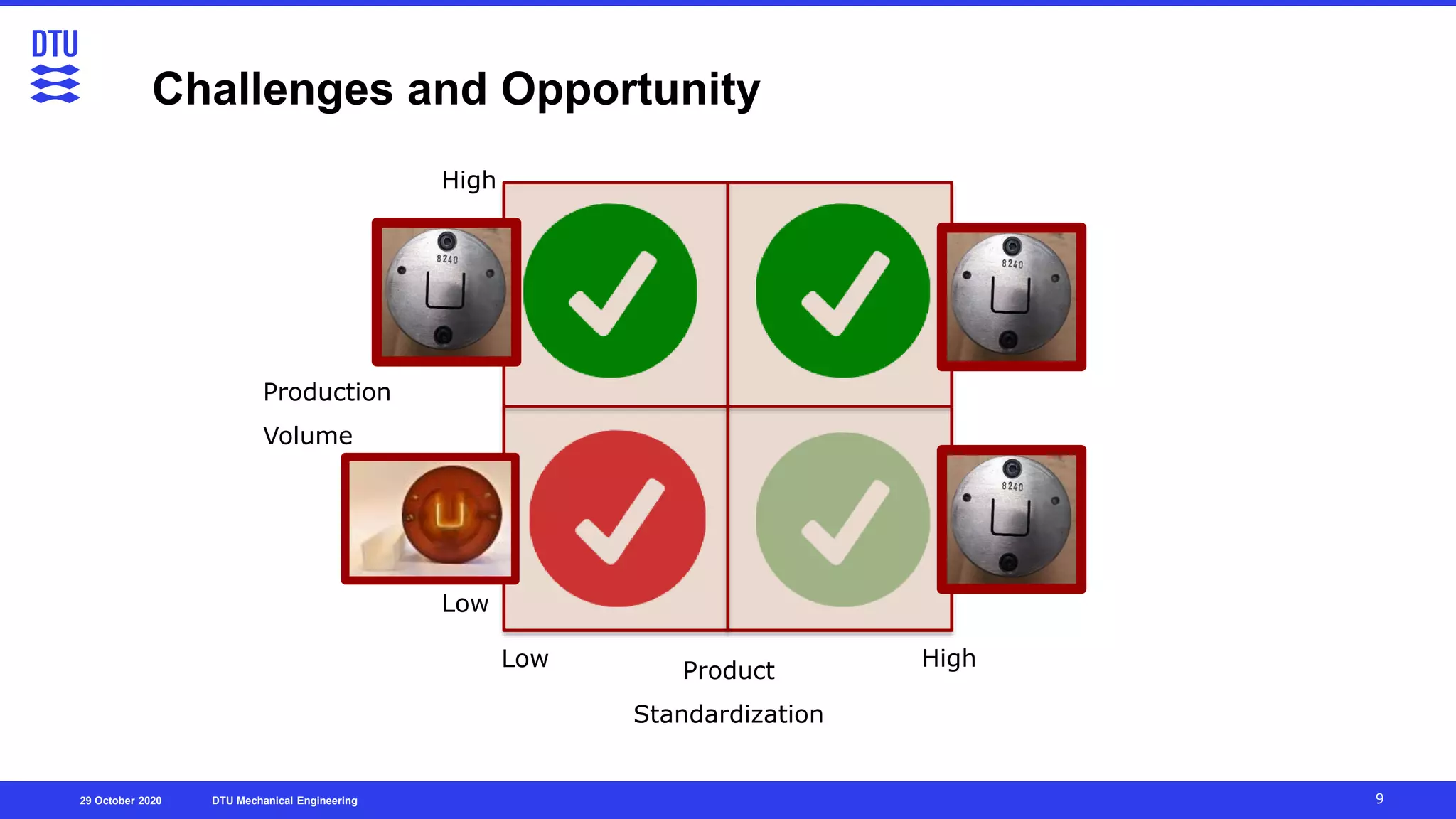 DTU

Challenges and Opportunity

High

8240

8240

Production

Volume

8240

Low

Low

Product

Standardization

High

29 October 2020

DTU Mechanical Engineering

9